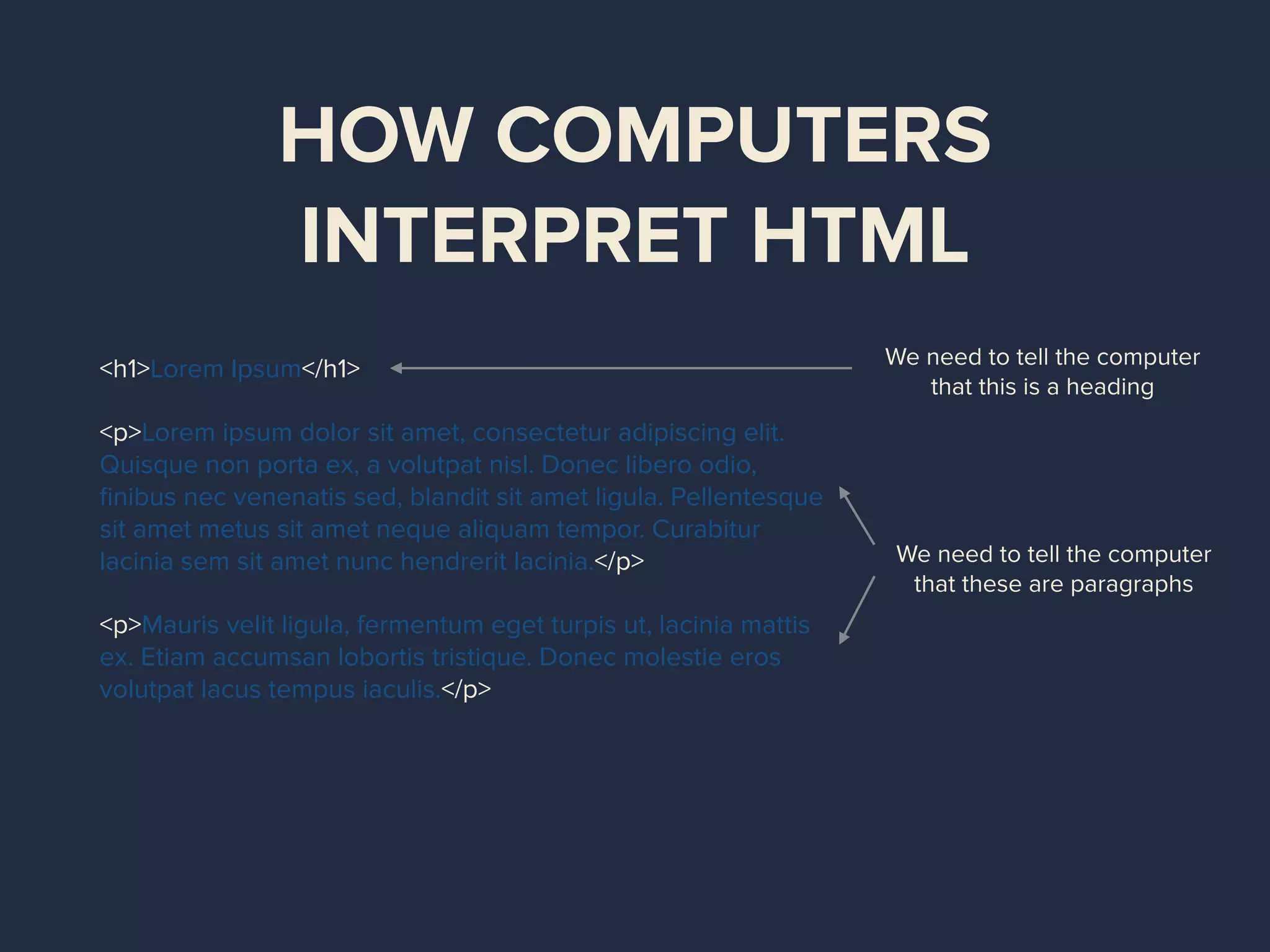 HOW COMPUTERS INTERPRET HTML

<h1>Lorem Ipsum</h1>

We need to tell the computer that this is a heading

<p>Lorem ipsum dolor sit amet, consectetur adipiscing elit. Quisque non porta ex, a volutpat nisl. Donec libero odio, finibus nec venenatis sed, blandit sit amet ligula. Pellentesque sit amet metus sit amet neque aliquam tempor. Curabitur lacinia sem sit amet nunc hendrerit lacinia.</p>

We need to tell the computer that these are paragraphs

<p>Mauris velit ligula, fermentum eget turpis ut, lacinia mattis ex. Etiam accumsan lobortis tristique. Donec molestie eros volutpat lacus tempus iaculis.</p>